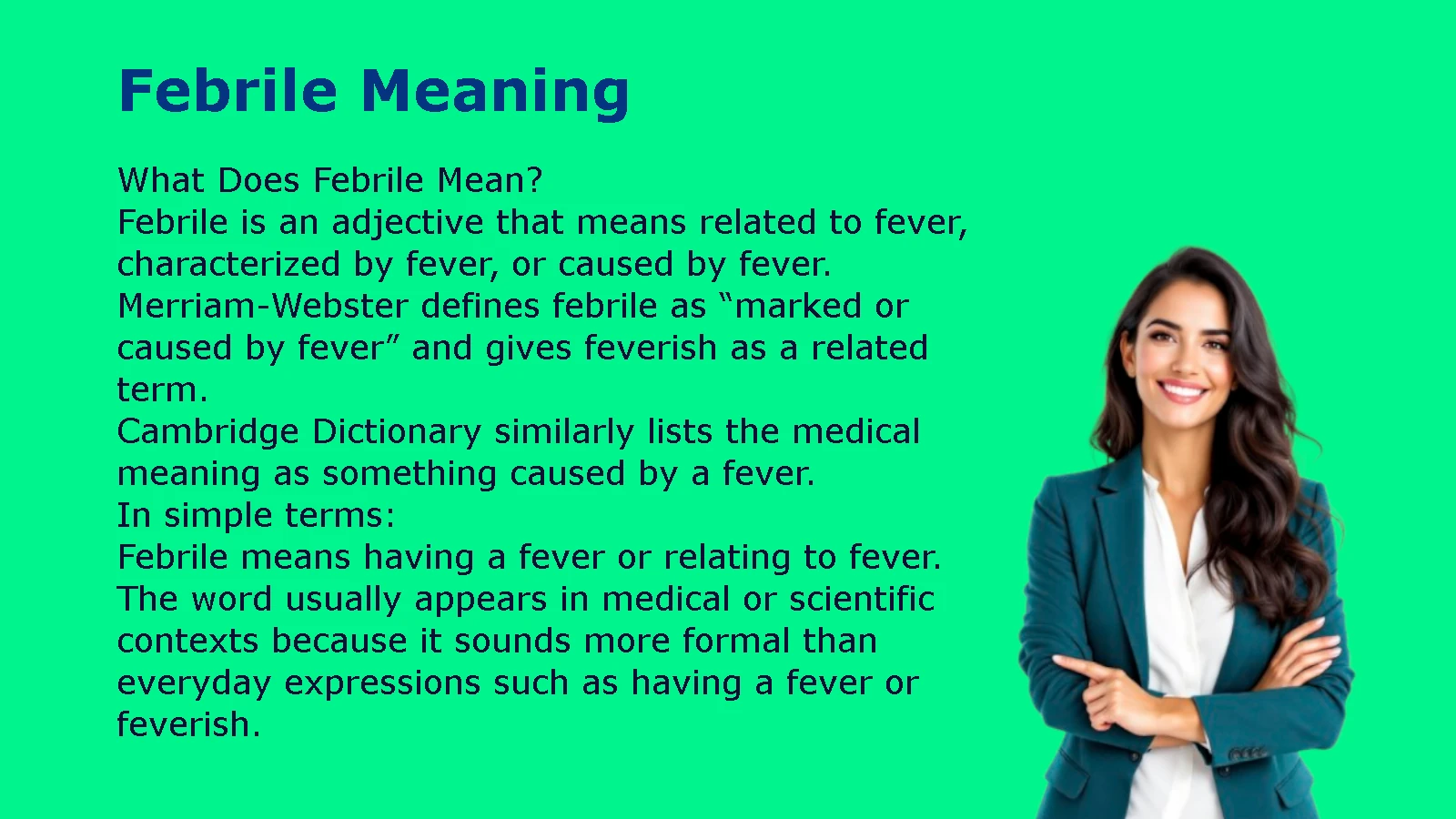 Febrile Meaning

What Does Febrile Mean?
Febrile is an adjective that means related to fever, characterized by fever, or caused by fever.
Merriam-Webster defines febrile as “marked or caused by fever” and gives feverish as a related term.
Cambridge Dictionary similarly lists the medical meaning as something caused by a fever.
In simple terms:
Febrile means having a fever or relating to fever.
The word usually appears in medical or scientific contexts because it sounds more formal than everyday expressions such as having a fever or feverish.